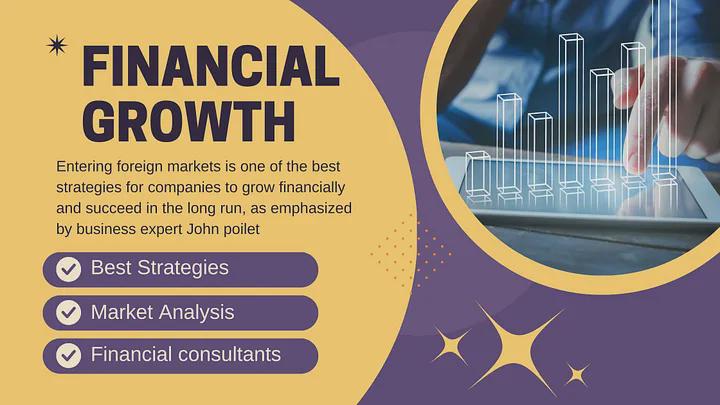 FINANCIAL GROWTH

Entering foreign markets is one of the best strategies for companies to grow financially and succeed in the long run, as emphasized by business expert John poilet

Best Strategies

Market Analysis

Financial consultants